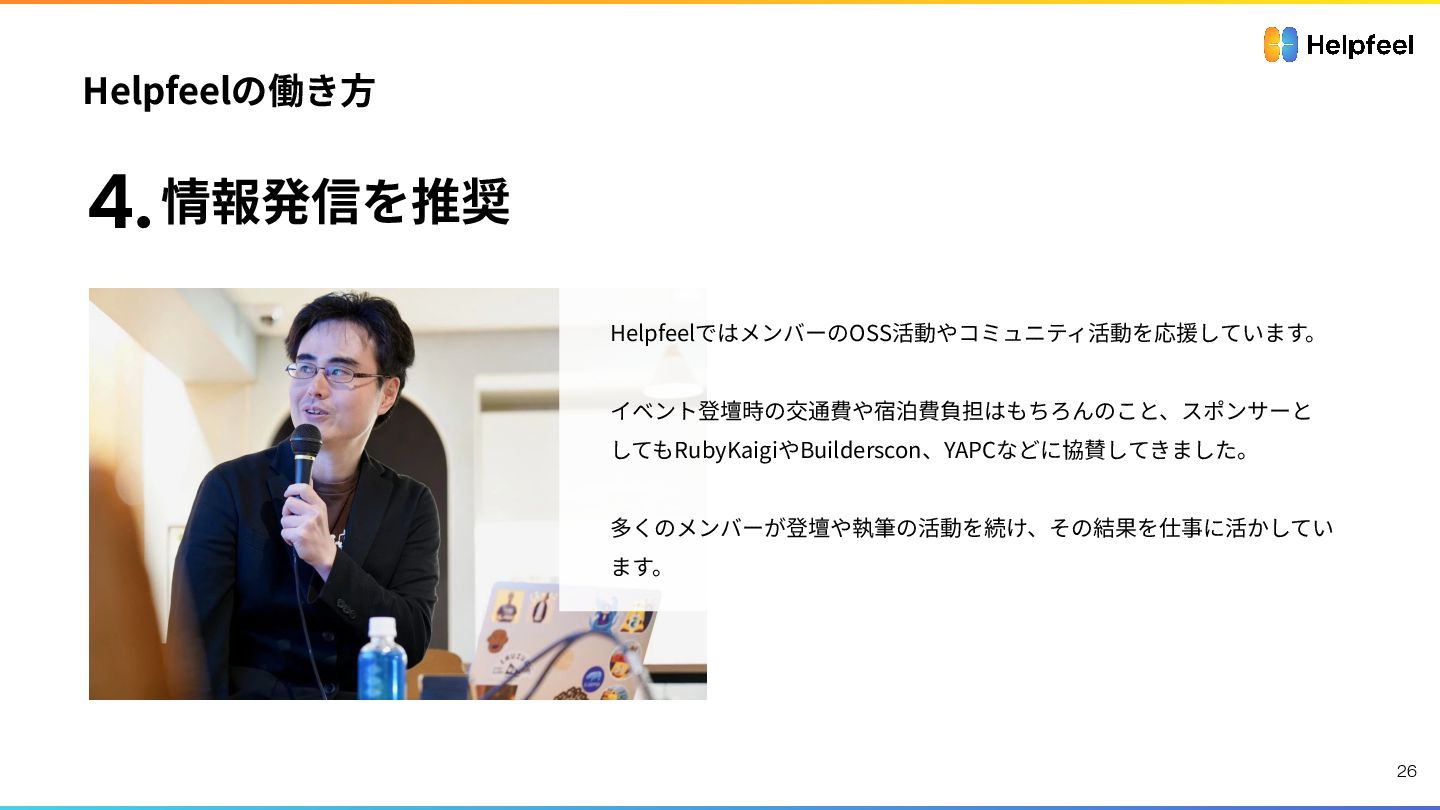 Helpfeel

Helpfeelの働き方

4. 情報発信を推奨

Helpfeelではメンバーの OSS活動やコミュニティ活動を応援しています。

イベント登壇時の交通費や宿泊費負担はもちろんのこと、スポンサーとしてもRubyKaigiやBuilderscon、YAPCなどに協賛してきました。

多くのメンバーが登壇や執筆の活動を続け、その結果を仕事に活かしています。

26